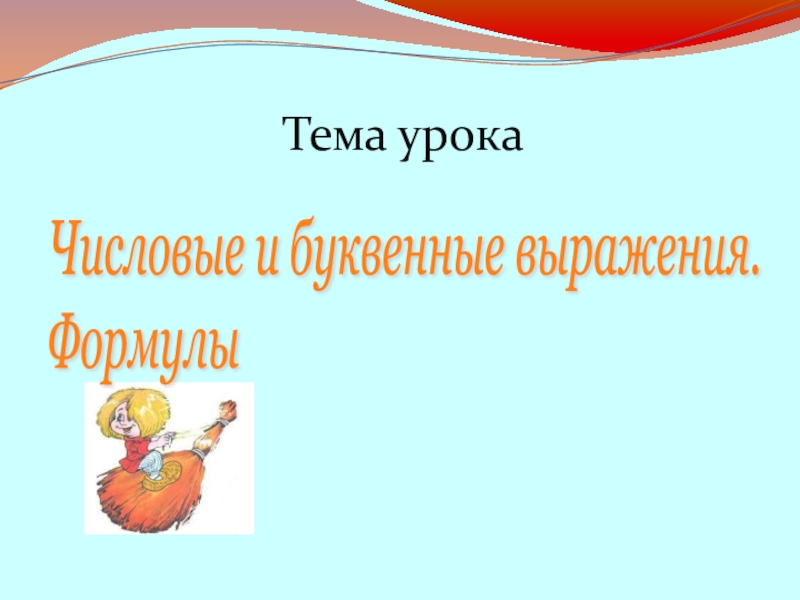 Тема урока

Числовые и буквенные выражения. Формулы